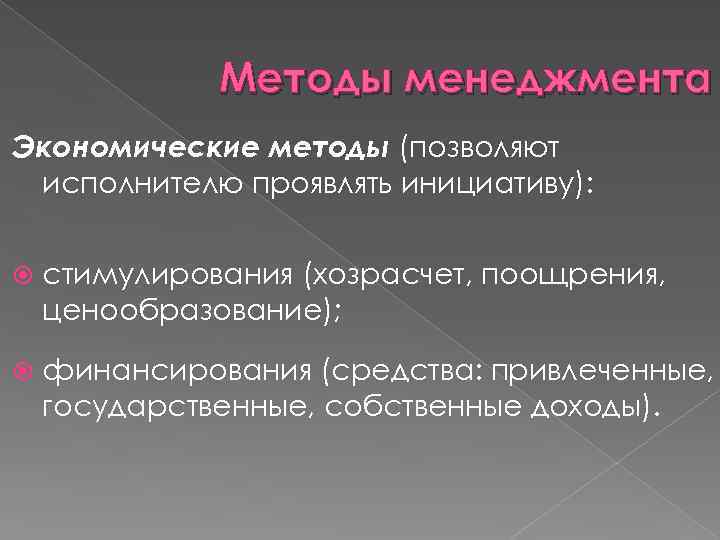 Методы менеджмента

Экономические методы (позволяют исполнителю проявлять инициативу):

стимулирования (хозрасчет, поощрения, ценообразование);

финансирования (средства: привлеченные, государственные, собственные доходы).